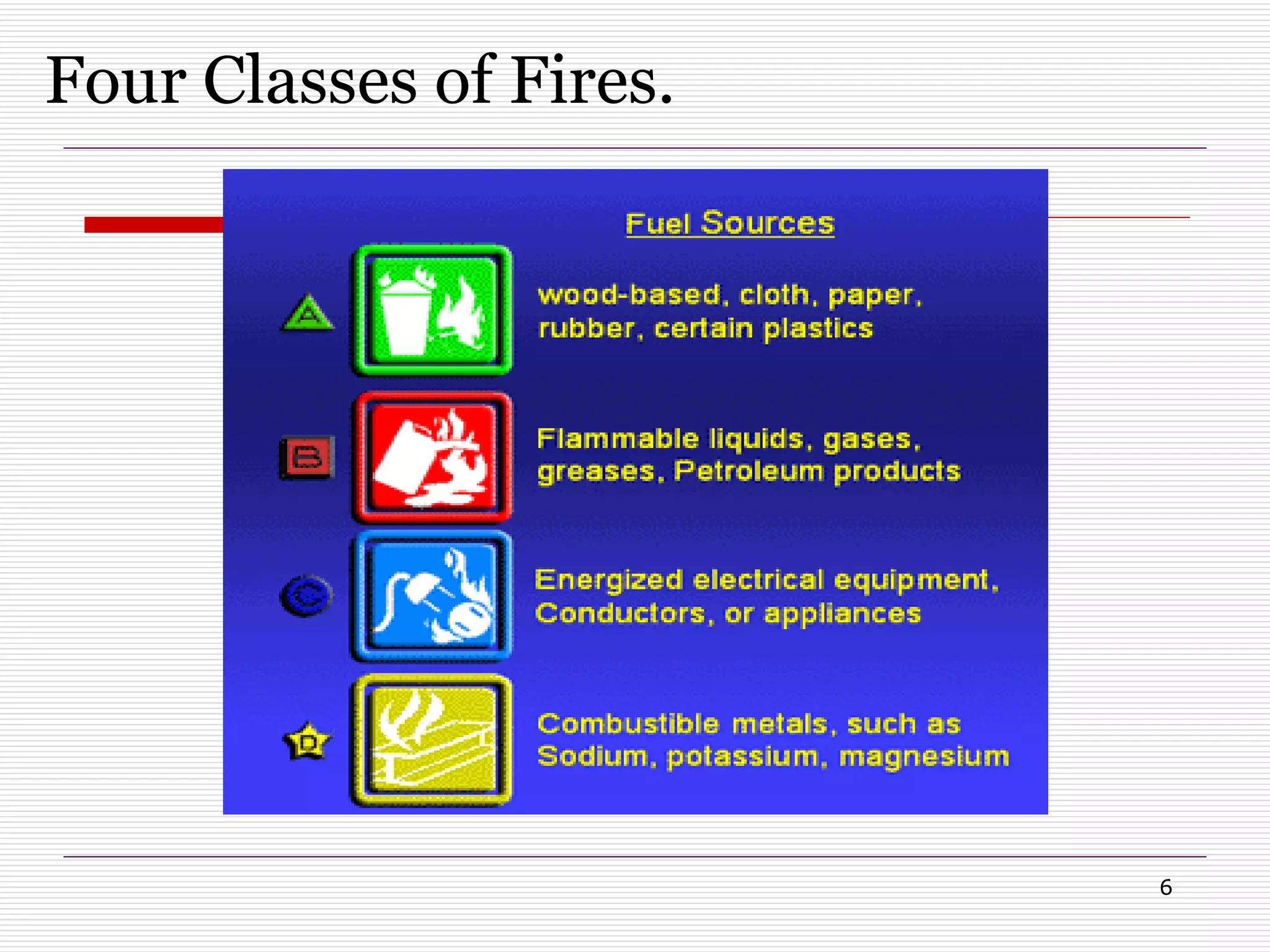 Four Classes of Fires.

Fuel Sources

A

wood-based, cloth, paper, rubber, certain plastics

B

Flammable liquids, gases, greases, Petroleum products

C

Energized electrical equipment, Conductors, or appliances

D

Combustible metals, such as Sodium, potassium, magnesium

6